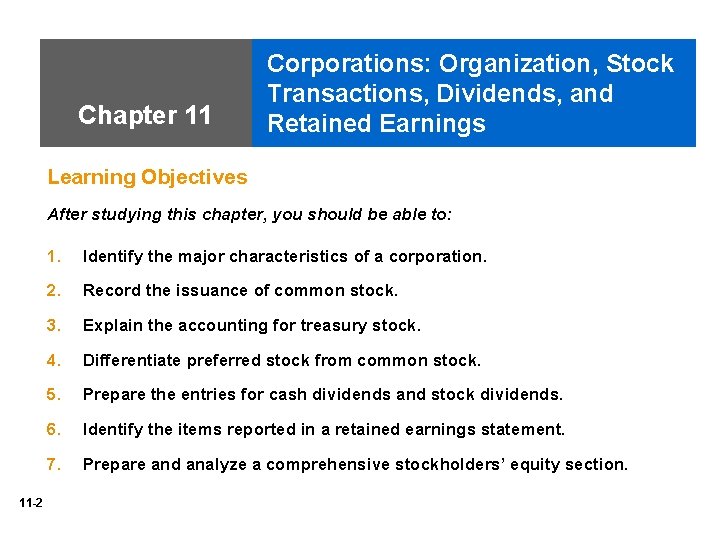 Chapter 11

Corporations: Organization, Stock Transactions, Dividends, and Retained Earnings

Learning Objectives

After studying this chapter, you should be able to:

1. Identify the major characteristics of a corporation.
2. Record the issuance of common stock.
3. Explain the accounting for treasury stock.
4. Differentiate preferred stock from common stock.
5. Prepare the entries for cash dividends and stock dividends.
6. Identify the items reported in a retained earnings statement.
7. Prepare and analyze a comprehensive stockholders' equity section.

11-2